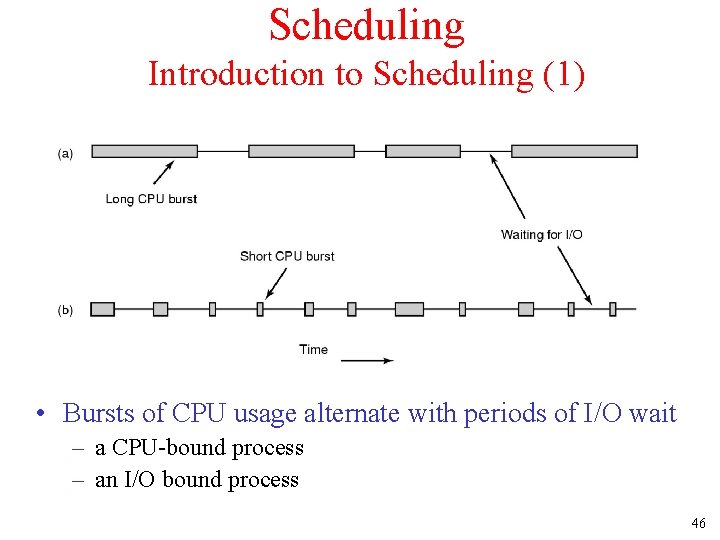 Scheduling
Introduction to Scheduling (1)

(a)

Long CPU burst

Waiting for I/O

Short CPU burst

(b)

Time

• Bursts of CPU usage alternate with periods of I/O wait
– a CPU-bound process
– an I/O bound process

46